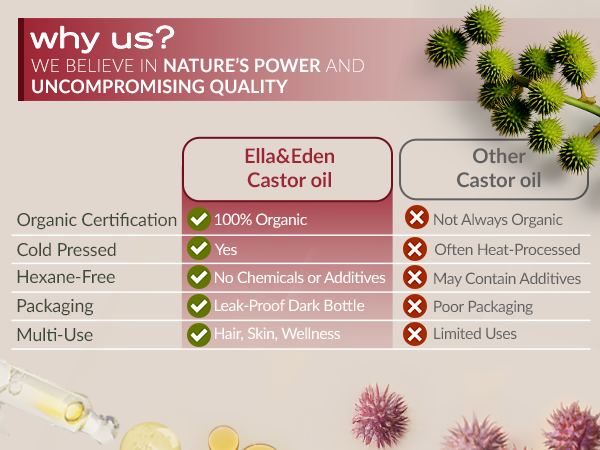 why us?
WE BELIEVE IN NATURE'S POWER AND UNCOMPROMISING QUALITY

| | Ella&Eden Castor oil | Other Castor oil |
|---|---|---|
| Organic Certification | 100% Organic | Not Always Organic |
| Cold Pressed | Yes | Often Heat-Processed |
| Hexane-Free | No Chemicals or Additives | May Contain Additives |
| Packaging | Leak-Proof Dark Bottle | Poor Packaging |
| Multi-Use | Hair, Skin, Wellness | Limited Uses |